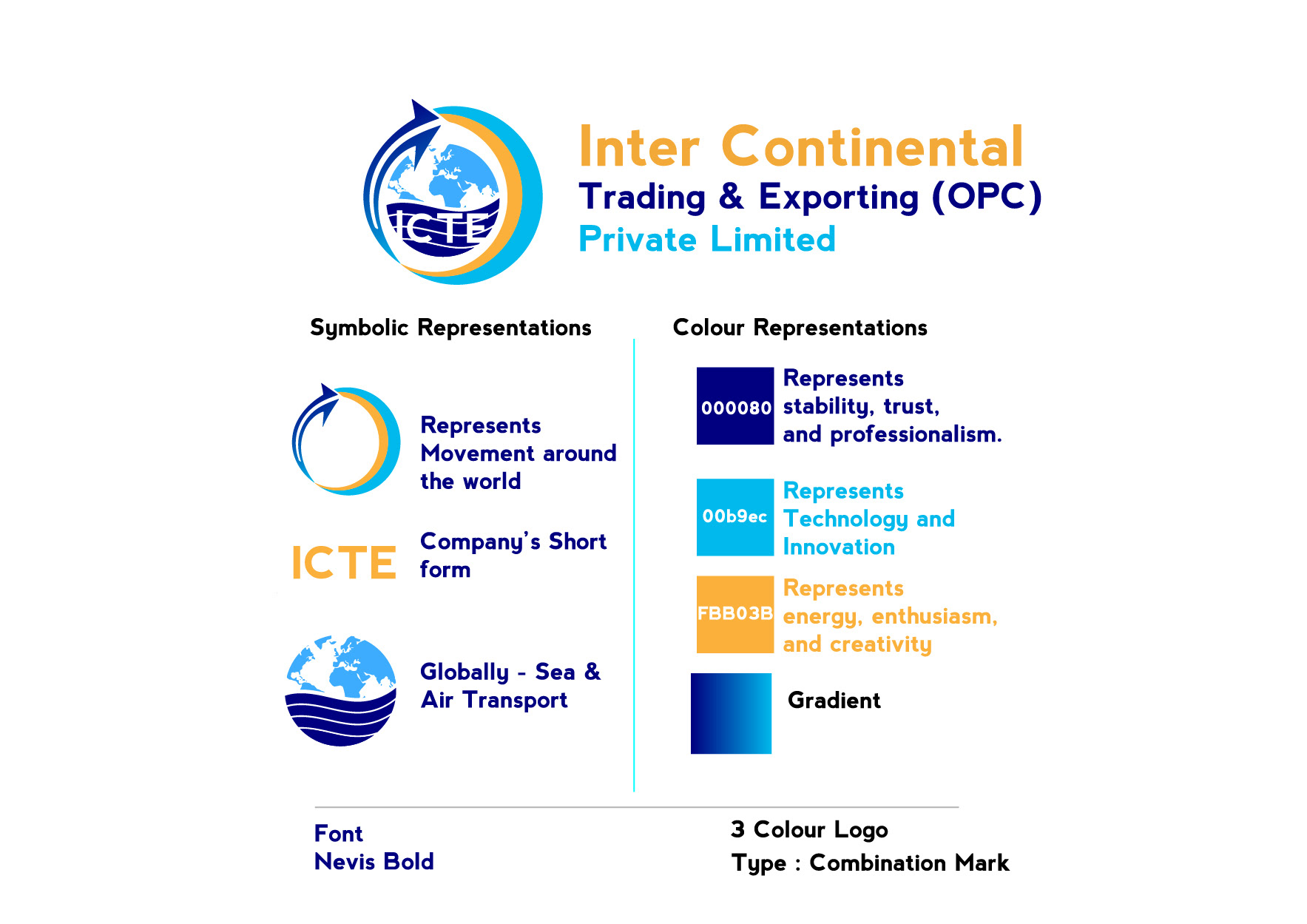 ICTE

Inter Continental
Trading & Exporting (OPC)
Private Limited

Symbolic Representations

Represents Movement around the world

ICTE

Company's Short form

Globally - Sea & Air Transport

Colour Representations

000080

Represents stability, trust, and professionalism.

00b9ec

Represents Technology and Innovation

FBB03B

Represents energy, enthusiasm, and creativity

Gradient

Font
Nevis Bold

3 Colour Logo
Type : Combination Mark